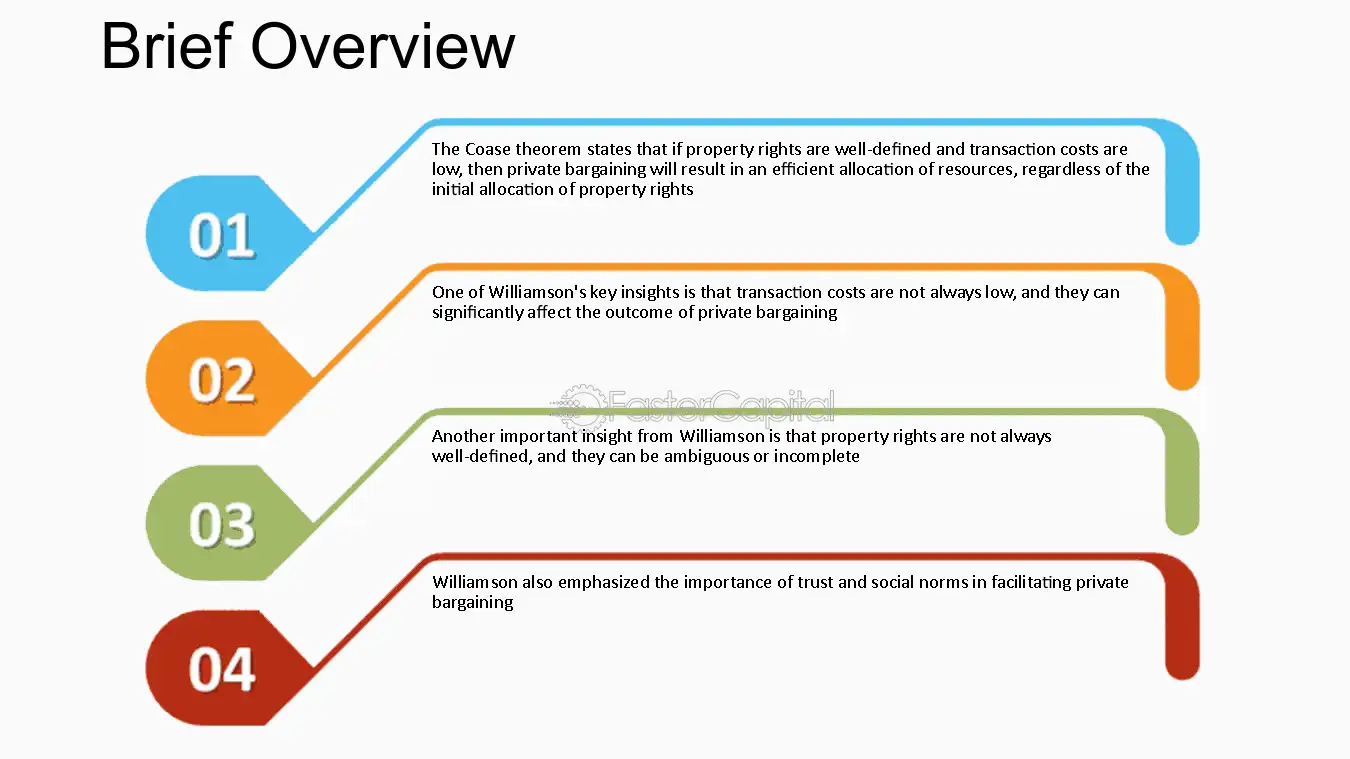 Brief Overview

01

The Coase theorem states that if property rights are well-defined and transaction costs are low, then private bargaining will result in an efficient allocation of resources, regardless of the initial allocation of property rights

02

One of Williamson's key insights is that transaction costs are not always low, and they can significantly affect the outcome of private bargaining

03

Another important insight from Williamson is that property rights are not always well-defined, and they can be ambiguous or incomplete

04

Williamson also emphasized the importance of trust and social norms in facilitating private bargaining

FasterCapital